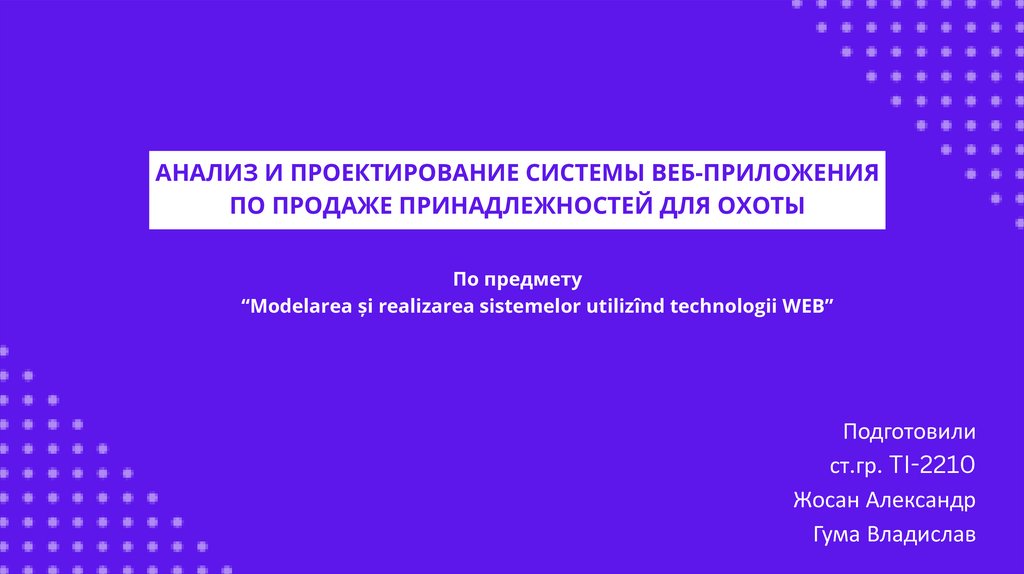 АНАЛИЗ И ПРОЕКТИРОВАНИЕ СИСТЕМЫ ВЕБ-ПРИЛОЖЕНИЯ ПО ПРОДАЖЕ ПРИНАДЛЕЖНОСТЕЙ ДЛЯ ОХОТЫ

По предмету
“Modelarea și realizarea sistemelor utilizînd technologii WEB”

Подготовили
ст.гр. TI-221O
Жосан Александр
Гума Владислав